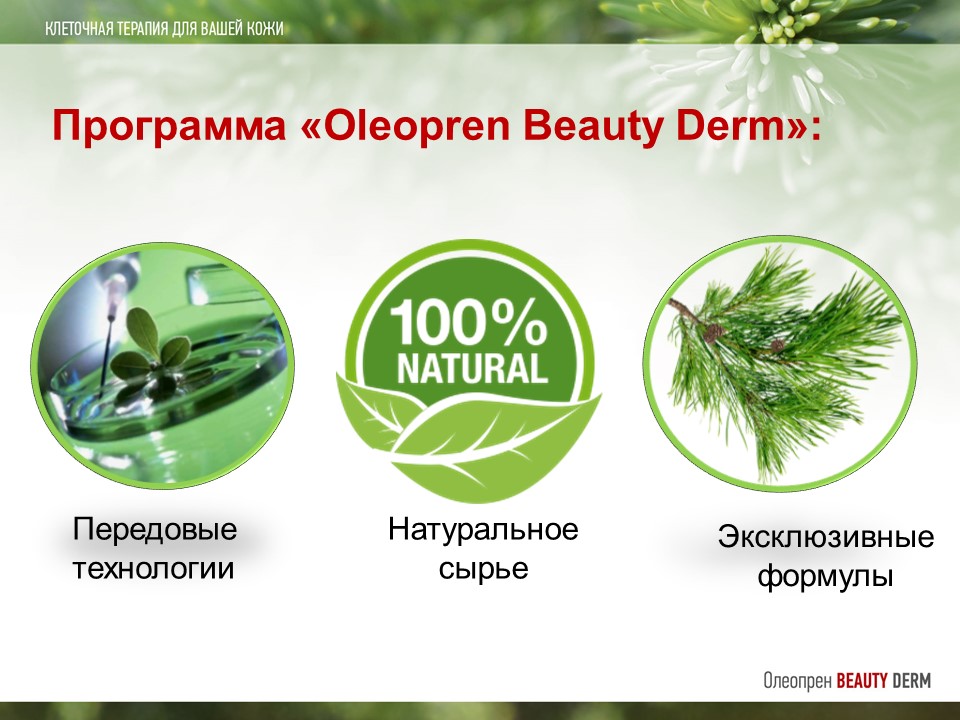 КЛЕТОЧНАЯ ТЕРАПИЯ ДЛЯ ВАШЕЙ КОЖИ

Программа «Oleopren Beauty Derm»:

100% NATURAL

Передовые технологии

Натуральное сырье

Эксклюзивные формулы

Олеопрен BEAUTY DERM